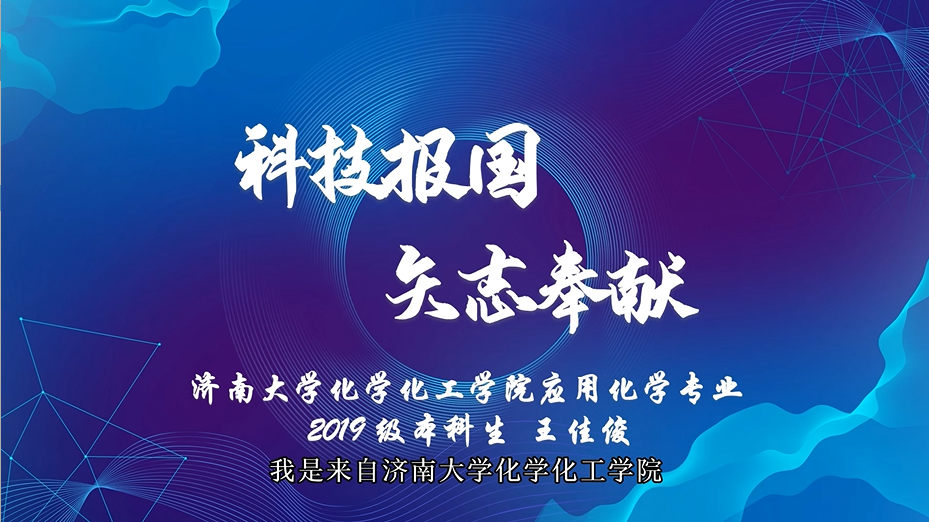 科技报国
矢志奉献

济南大学化学化工学院应用化学专业
2019级本科生 王佳俊

我是来自济南大学化学化工学院